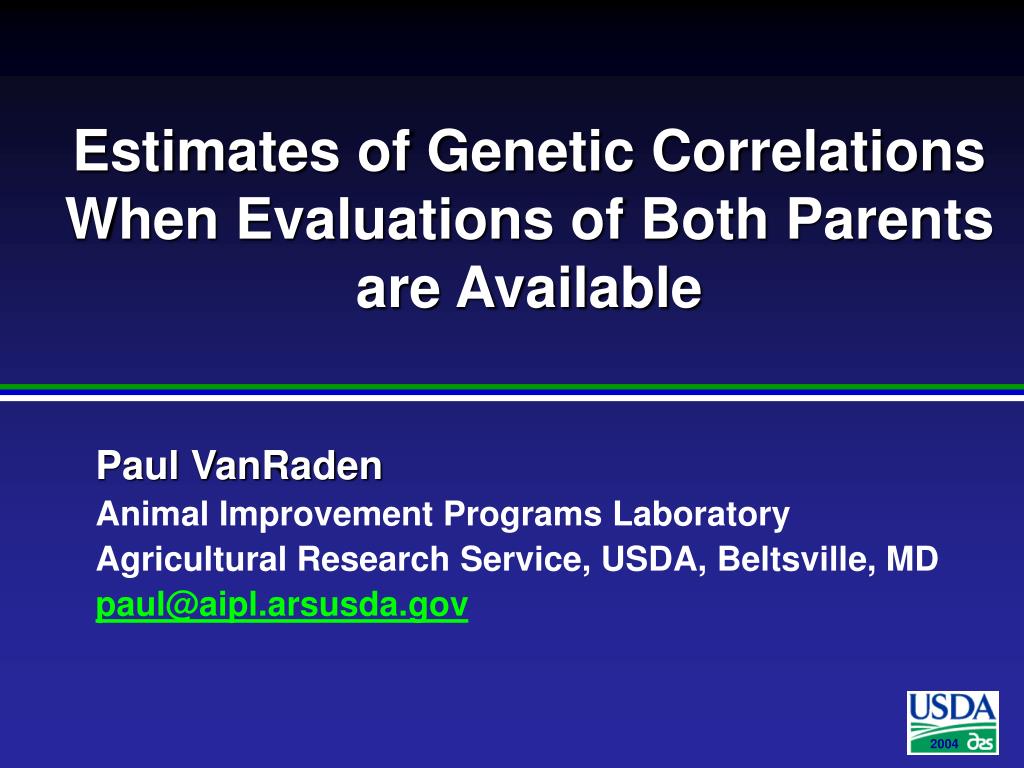 Estimates of Genetic Correlations When Evaluations of Both Parents are Available

Paul VanRaden
Animal Improvement Programs Laboratory
Agricultural Research Service, USDA, Beltsville, MD
paul@aipl.arsusda.gov

USDA
2004